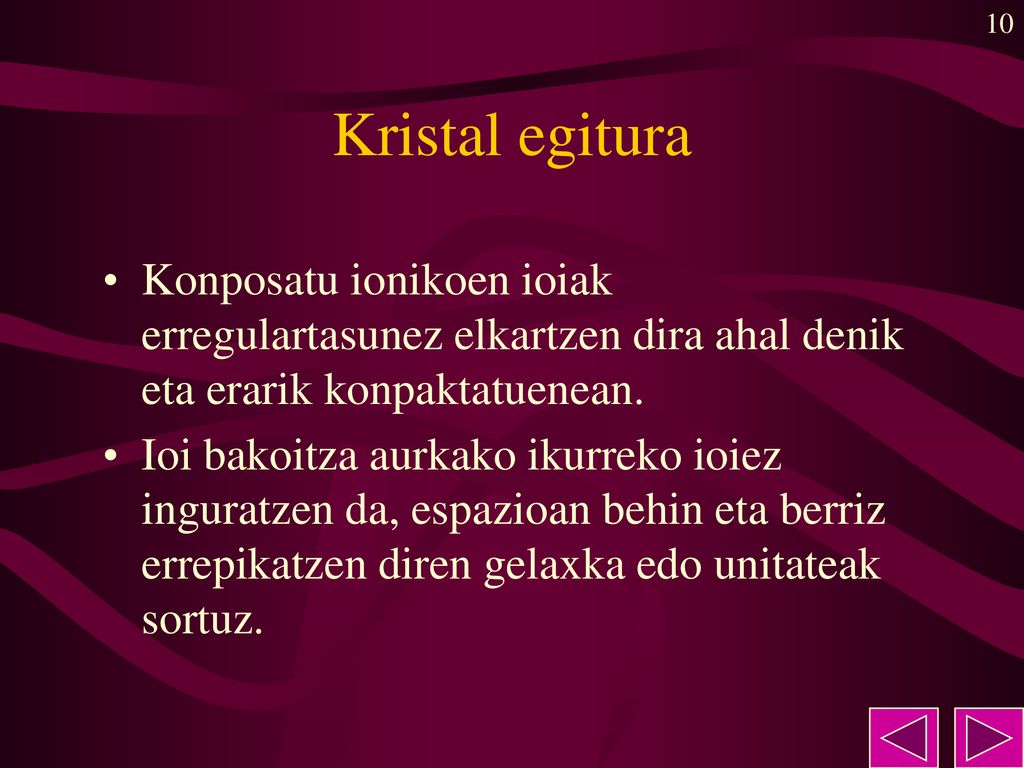 10

Kristal egitura

• Konposatu ionikoen ioiak erregulartasunez elkartzen dira ahal denik eta erarik konpaktatuenean.

• Ioi bakoitza aurkako ikurreko ioiez inguratzen da, espazioan behin eta berriz errepikatzen diren gelaxka edo unitateak sortuz.